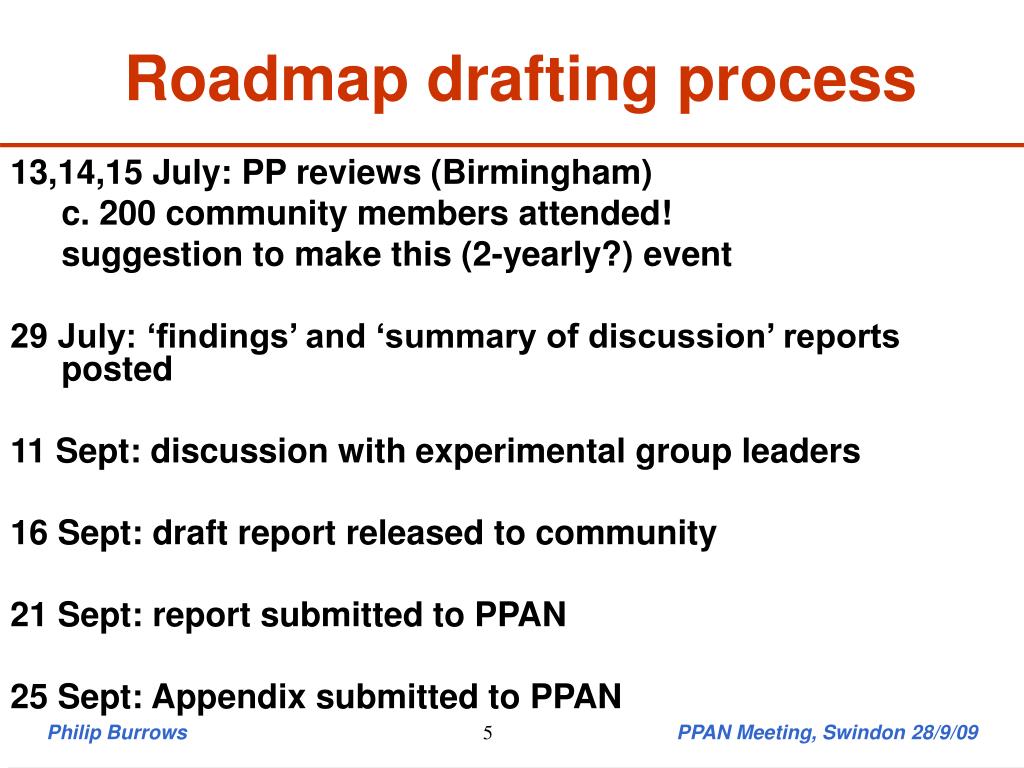 Roadmap drafting process

13,14,15 July: PP reviews (Birmingham)
c. 200 community members attended!
suggestion to make this (2-yearly?) event

29 July: ‘findings’ and ‘summary of discussion’ reports posted

11 Sept: discussion with experimental group leaders

16 Sept: draft report released to community

21 Sept: report submitted to PPAN

25 Sept: Appendix submitted to PPAN

Philip Burrows 5 PPAN Meeting, Swindon 28/9/09